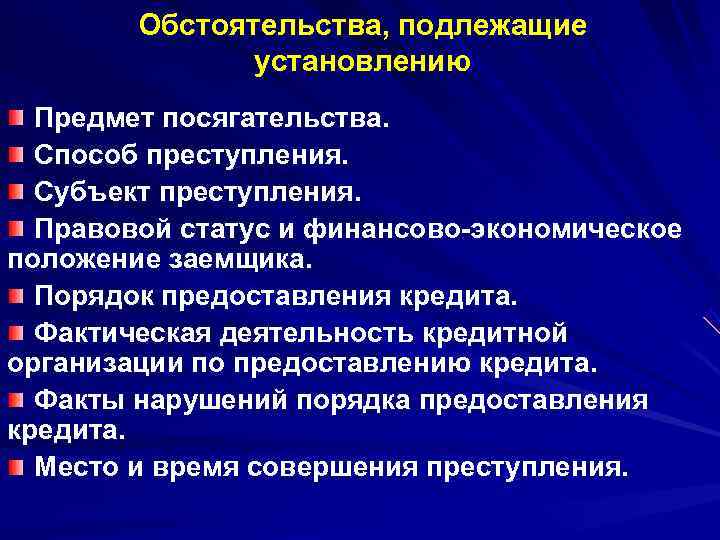 Обстоятельства, подлежащие установлению

Предмет посягательства.

Способ преступления.

Субъект преступления.

Правовой статус и финансово-экономическое положение заемщика.

Порядок предоставления кредита.

Фактическая деятельность кредитной организации по предоставлению кредита.

Факты нарушений порядка предоставления кредита.

Место и время совершения преступления.